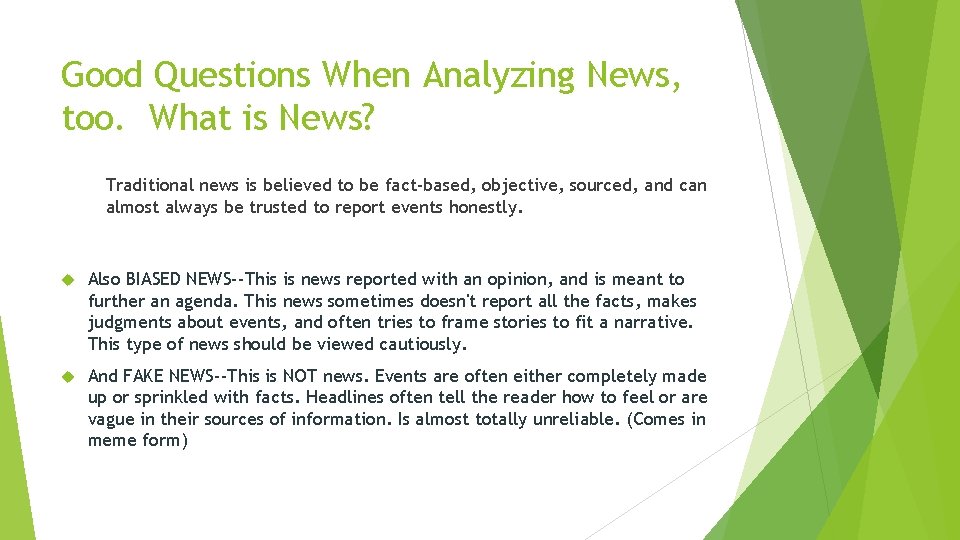 Good Questions When Analyzing News, too. What is News?

Traditional news is believed to be fact-based, objective, sourced, and can almost always be trusted to report events honestly.

Also BIASED NEWS--This is news reported with an opinion, and is meant to further an agenda. This news sometimes doesn't report all the facts, makes judgments about events, and often tries to frame stories to fit a narrative. This type of news should be viewed cautiously.

And FAKE NEWS--This is NOT news. Events are often either completely made up or sprinkled with facts. Headlines often tell the reader how to feel or are vague in their sources of information. Is almost totally unreliable. (Comes in meme form)